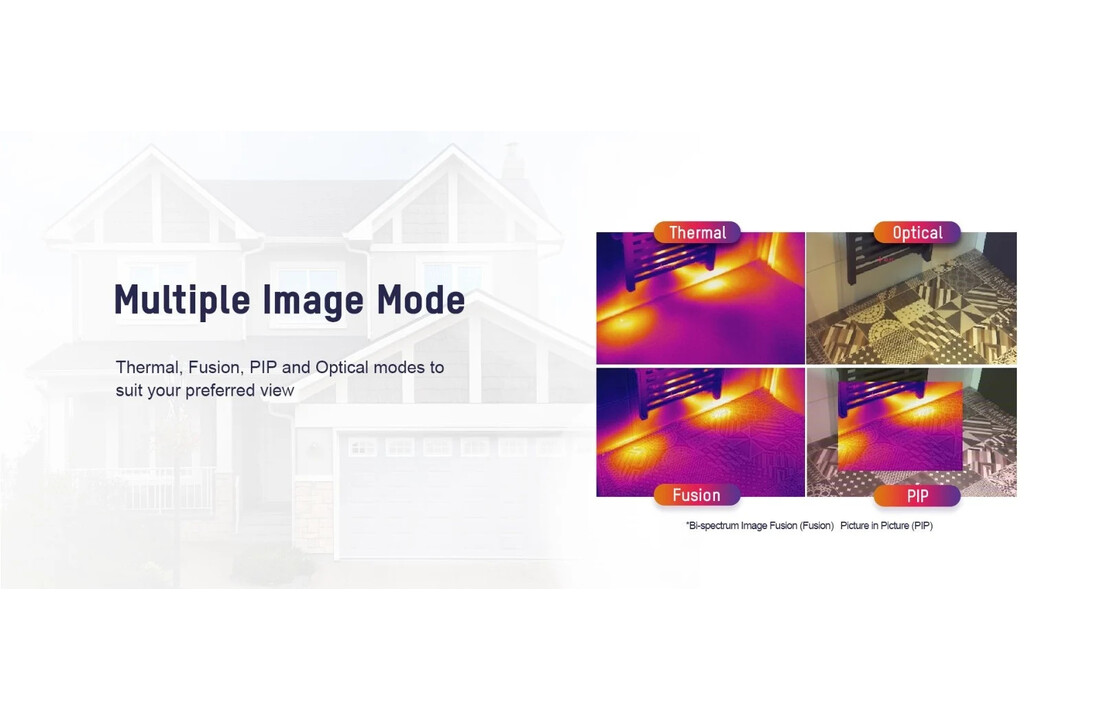 Multiple Image Mode

Thermal, Fusion, PIP and Optical modes to suit your preferred view

Thermal

Optical

Fusion

PIP

*Bi-spectrum Image Fusion (Fusion) Picture in Picture (PIP)